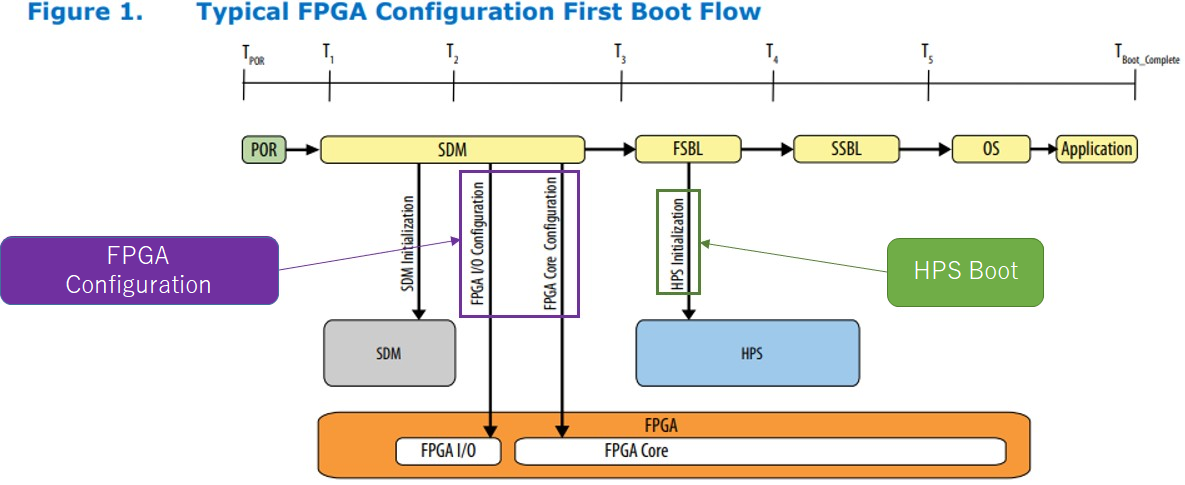 Figure 1. Typical FPGA Configuration First Boot Flow

$T_{POR}$ $T_1$ $T_2$ $T_3$ $T_4$ $T_5$ $T_{Boot\_Complete}$

POR SDM FSBL SSBL OS Application

SDM Initialization

FPGA I/O Configuration

FPGA Core Configuration

HPS Initialization

FPGA Configuration

HPS Boot

SDM

HPS

FPGA

FPGA I/O

FPGA Core